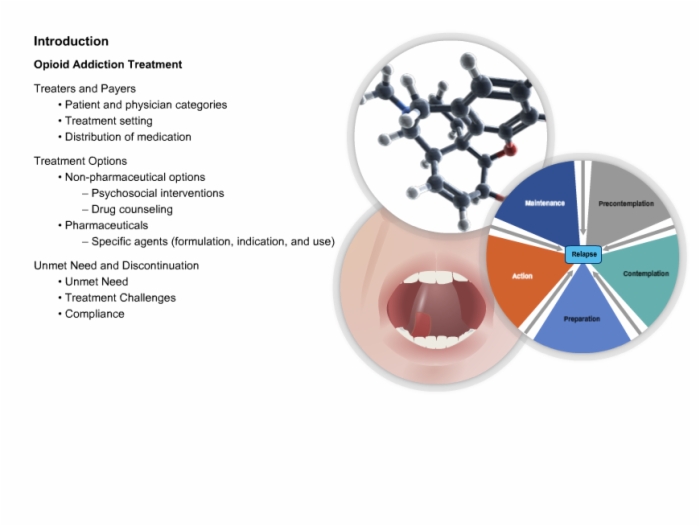 Introduction

Opioid Addiction Treatment

Treaters and Payers
• Patient and physician categories
• Treatment setting
• Distribution of medication

Treatment Options
• Non-pharmaceutical options
– Psychosocial interventions
– Drug counseling
• Pharmaceuticals
– Specific agents (formulation, indication, and use)

Unmet Need and Discontinuation
• Unmet Need
• Treatment Challenges
• Compliance

Maintenance
Precontemplation
Relapse
Action
Contemplation
Preparation